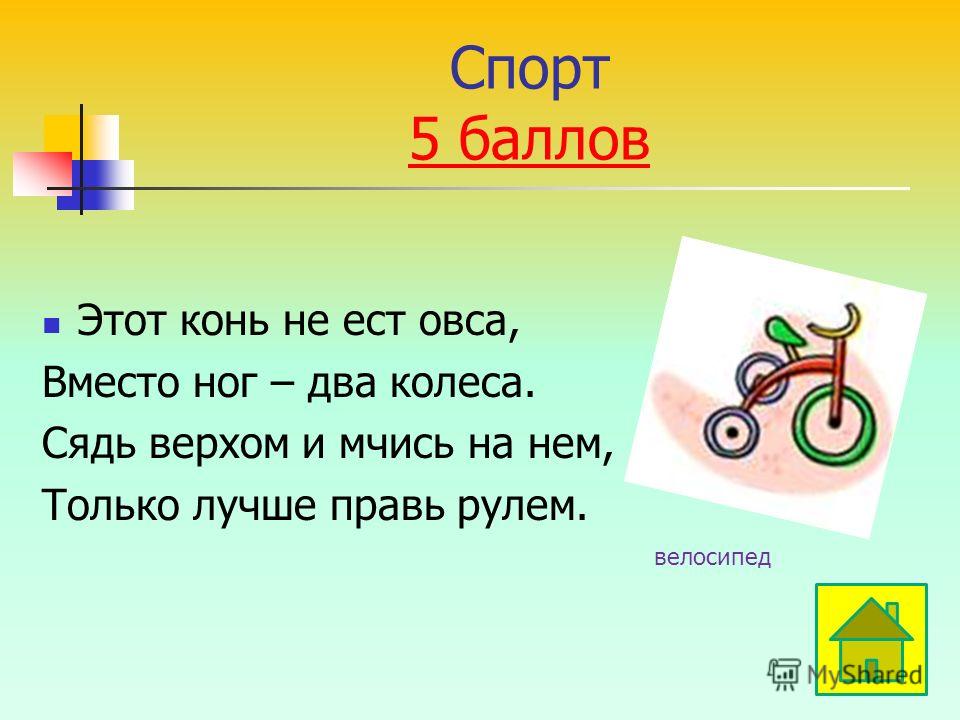 Спорт
5 баллов

Этот конь не ест овса,
Вместо ног – два колеса.
Сядь верхом и мчись на нем,
Только лучше правь рулем.

велосипед

MyShared